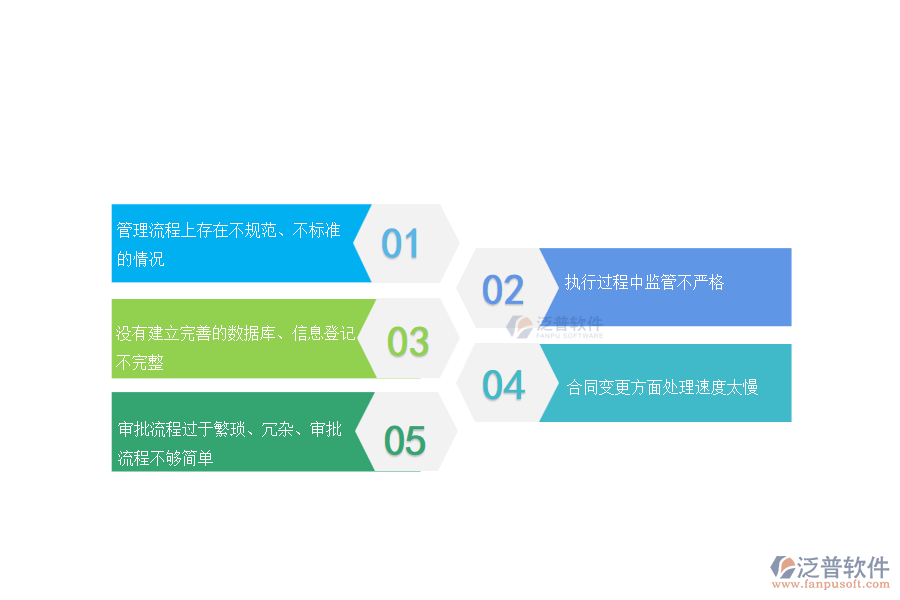 管理流程上存在不规范、不标准的情况

01

02

执行过程中监管不严格

泛普软件
FANPU SOFTWARE

没有建立完善的数据库、信息登记不完整

03

04

合同变更方面处理速度太慢

审批流程过于繁琐、冗杂、审批流程不够简单

05

泛普软件
www.fanpusoft.com